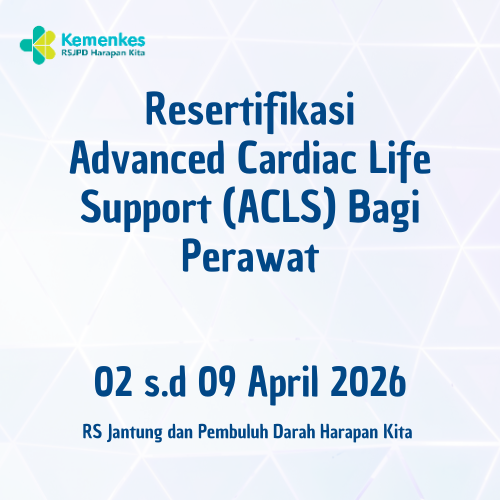 Kemenkes
RSJPD Harapan Kita

Resertifikasi Advanced Cardiac Life Support (ACLS) Bagi Perawat

02 s.d 09 April 2026

RS Jantung dan Pembuluh Darah Harapan Kita